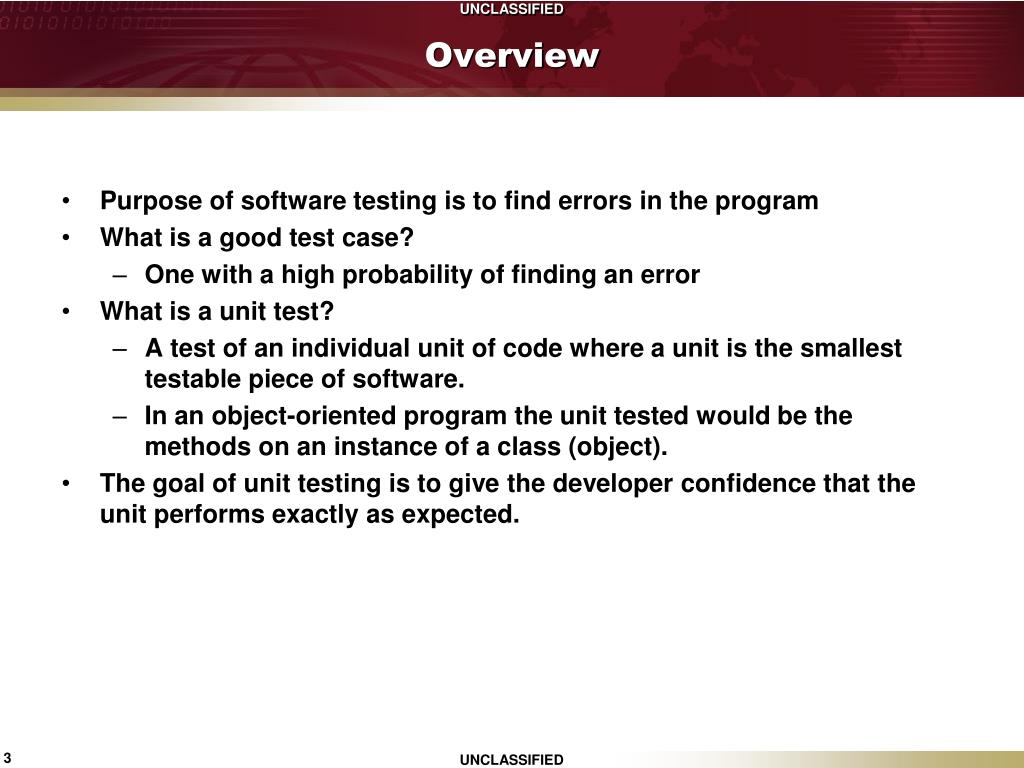 UNCLASSIFIED

Overview

• Purpose of software testing is to find errors in the program
• What is a good test case?
– One with a high probability of finding an error
• What is a unit test?
– A test of an individual unit of code where a unit is the smallest testable piece of software.
– In an object-oriented program the unit tested would be the methods on an instance of a class (object).
• The goal of unit testing is to give the developer confidence that the unit performs exactly as expected.

3

UNCLASSIFIED